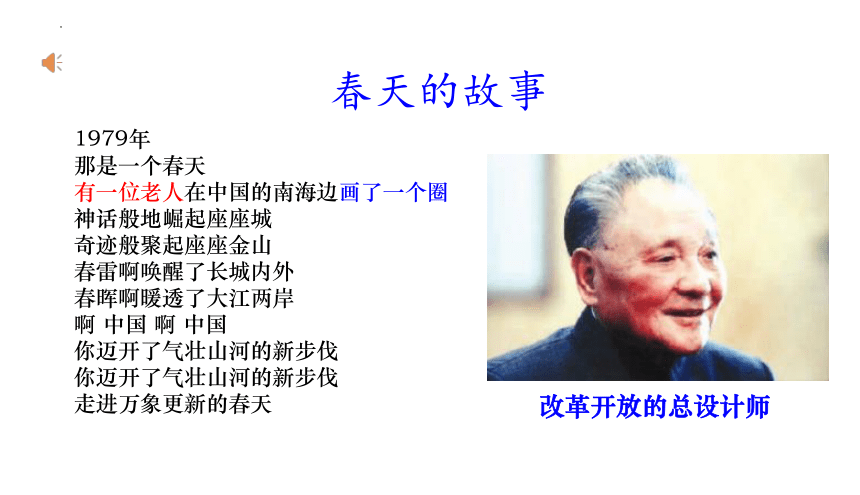 春天的故事

1979年
那是一个春天
有一位老人在中国的南海边画了一个圈
神话般地崛起座座城
奇迹般聚起座座金山
春雷啊唤醒了长城内外
春晖啊暖透了大江两岸
啊 中国 啊 中国
你迈开了气壮山河的新步伐
你迈开了气壮山河的新步伐
走进万象更新的春天

改革开放的总设计师